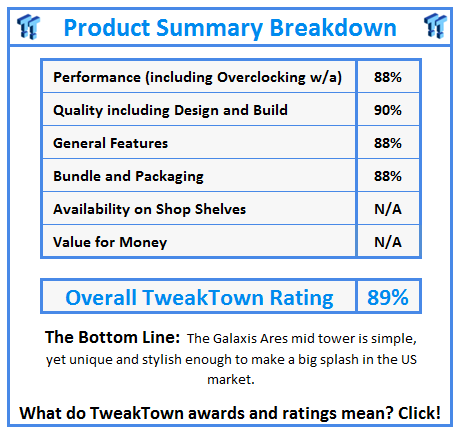 Product Summary Breakdown

| Performance (including Overclocking w/a) | 88% |
|---|---|
| Quality including Design and Build | 90% |
| General Features | 88% |
| Bundle and Packaging | 88% |
| Availability on Shop Shelves | N/A |
| Value for Money | N/A |

| Overall TweakTown Rating | 89% |
|---|---|

The Bottom Line: The Galaxis Ares mid tower is simple, yet unique and stylish enough to make a big splash in the US market.

What do TweakTown awards and ratings mean? Click!